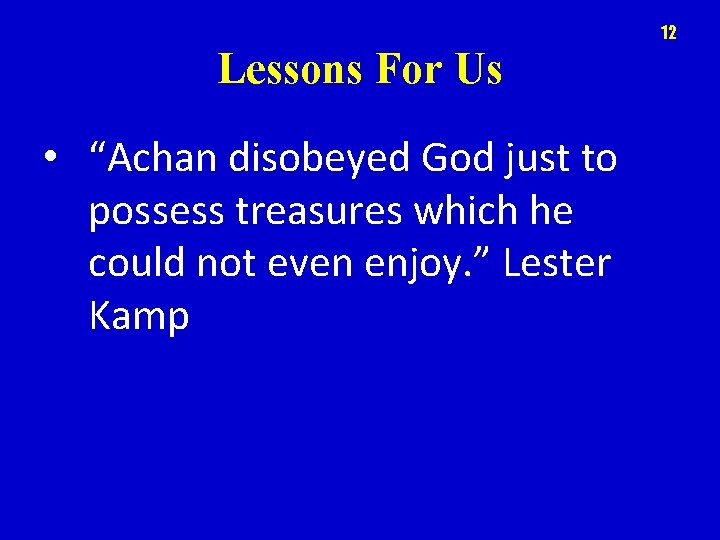 12

Lessons For Us

• “Achan disobeyed God just to possess treasures which he could not even enjoy.” Lester Kamp